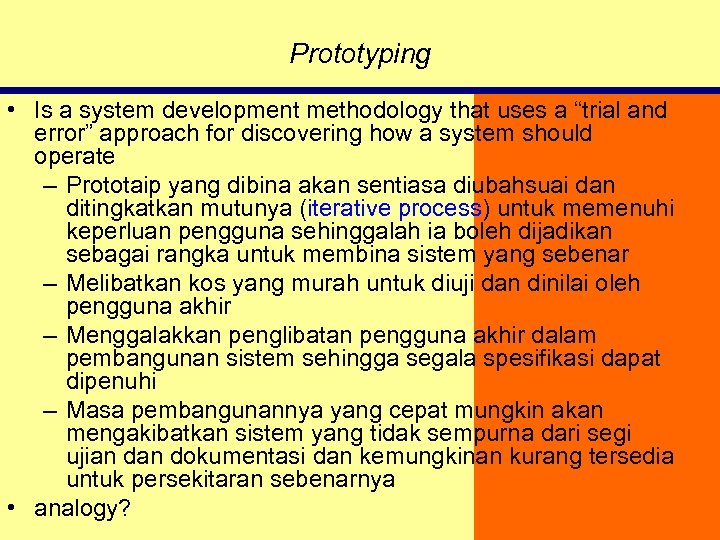 Prototyping

• Is a system development methodology that uses a “trial and error” approach for discovering how a system should operate

– Prototaip yang dibina akan sentiasa diubahsuai dan ditingkatkan mutunya (iterative process) untuk memenuhi keperluan pengguna sehinggalah ia boleh dijadikan sebagai rangka untuk membina sistem yang sebenar

– Melibatkan kos yang murah untuk diuji dan dinilai oleh pengguna akhir

– Menggalakkan penglibatan pengguna akhir dalam pembangunan sistem sehingga segala spesifikasi dapat dipenuhi

– Masa pembangunannya yang cepat mungkin akan mengakibatkan sistem yang tidak sempurna dari segi ujian dan dokumentasi dan kemungkinan kurang tersedia untuk persekitaran sebenarnya

• analogy?